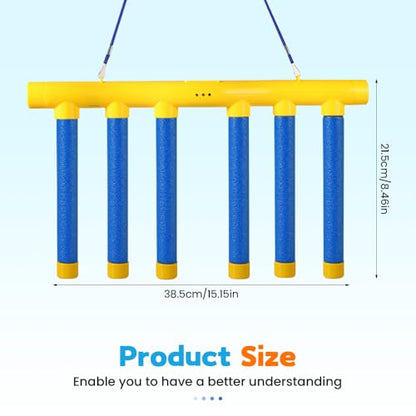 21.5cm/8.46in

38.5cm/15.15in

Product Size

Enable you to have a better understanding